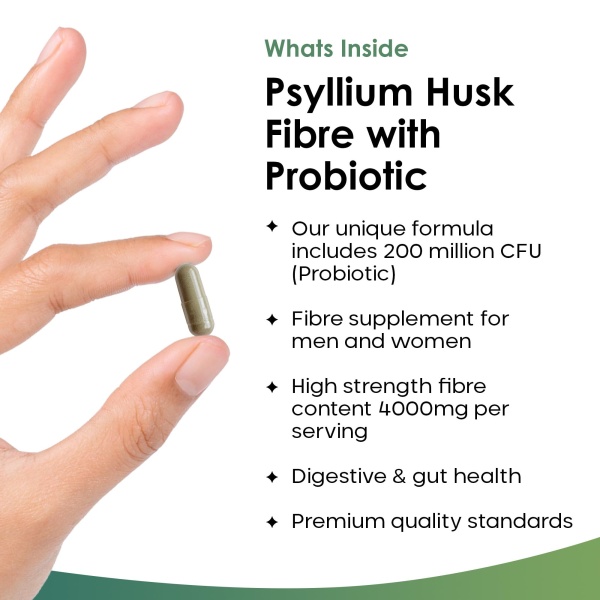 Whats Inside

Psyllium Husk Fibre with Probiotic

✦ Our unique formula includes 200 million CFU (Probiotic)

✦ Fibre supplement for men and women

✦ High strength fibre content 4000mg per serving

✦ Digestive & gut health

✦ Premium quality standards